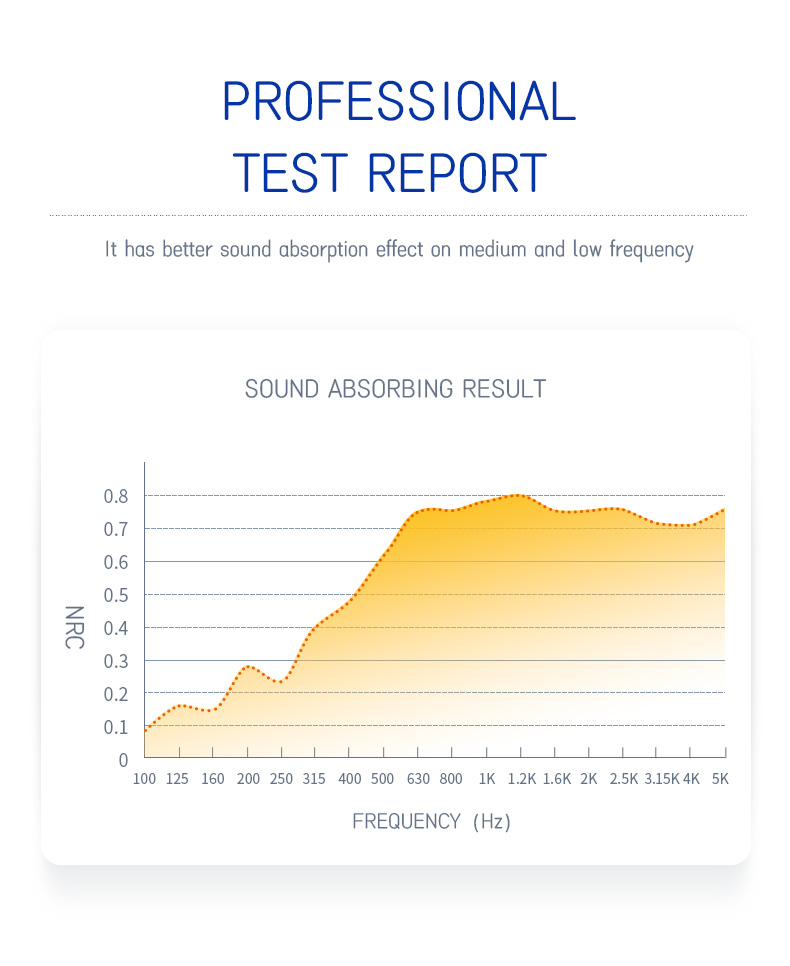 PROFESSIONAL TEST REPORT

It has better sound absorption effect on medium and low frequency

SOUND ABSORBING RESULT

NRC

0.8
0.7
0.6
0.5
0.4
0.3
0.2
0.1
0

100 125 160 200 250 315 400 500 630 800 1K 1.2K 1.6K 2K 2.5K 3.15K 4K 5K

FREQUENCY (Hz)